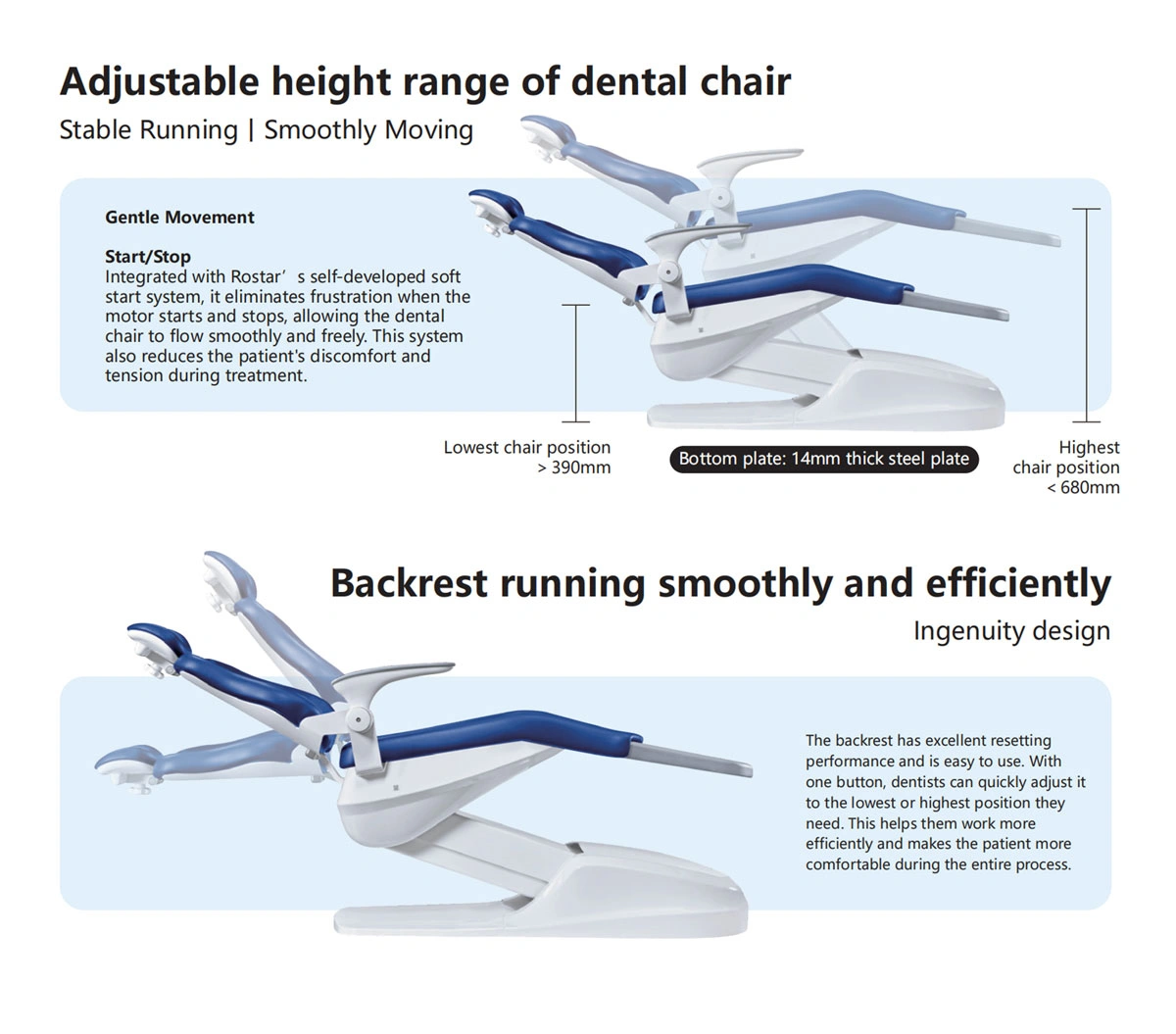 Adjustable height range of dental chair

Stable Running | Smoothly Moving

Gentle Movement

Start/Stop
Integrated with Rostar’ s self-developed soft start system, it eliminates frustration when the motor starts and stops, allowing the dental chair to flow smoothly and freely. This system also reduces the patient's discomfort and tension during treatment.

Lowest chair position
> 390mm

Bottom plate: 14mm thick steel plate

Highest
chair position
< 680mm

Backrest running smoothly and efficiently

Ingenuity design

The backrest has excellent resetting performance and is easy to use. With one button, dentists can quickly adjust it to the lowest or highest position they need. This helps them work more efficiently and makes the patient more comfortable during the entire process.